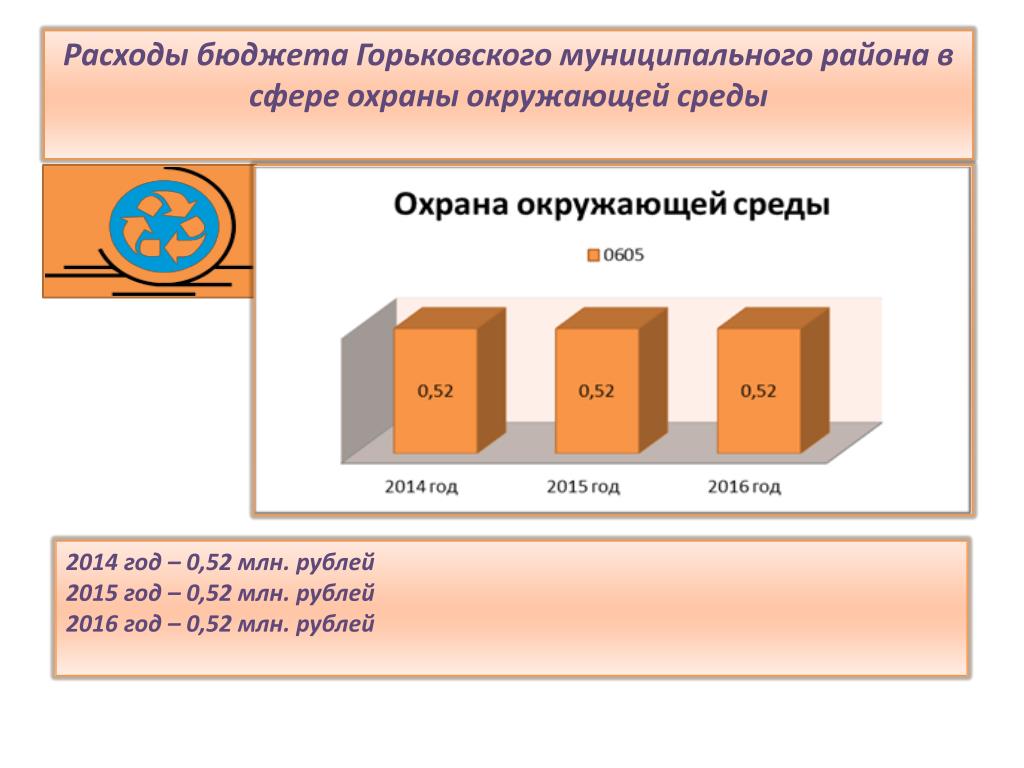 Расходы бюджета Горьковского муниципального района в сфере охраны окружающей среды

Охрана окружающей среды

0605

0,52
0,52
0,52

2014 год
2015 год
2016 год

2014 год – 0,52 млн. рублей
2015 год – 0,52 млн. рублей
2016 год – 0,52 млн. рублей